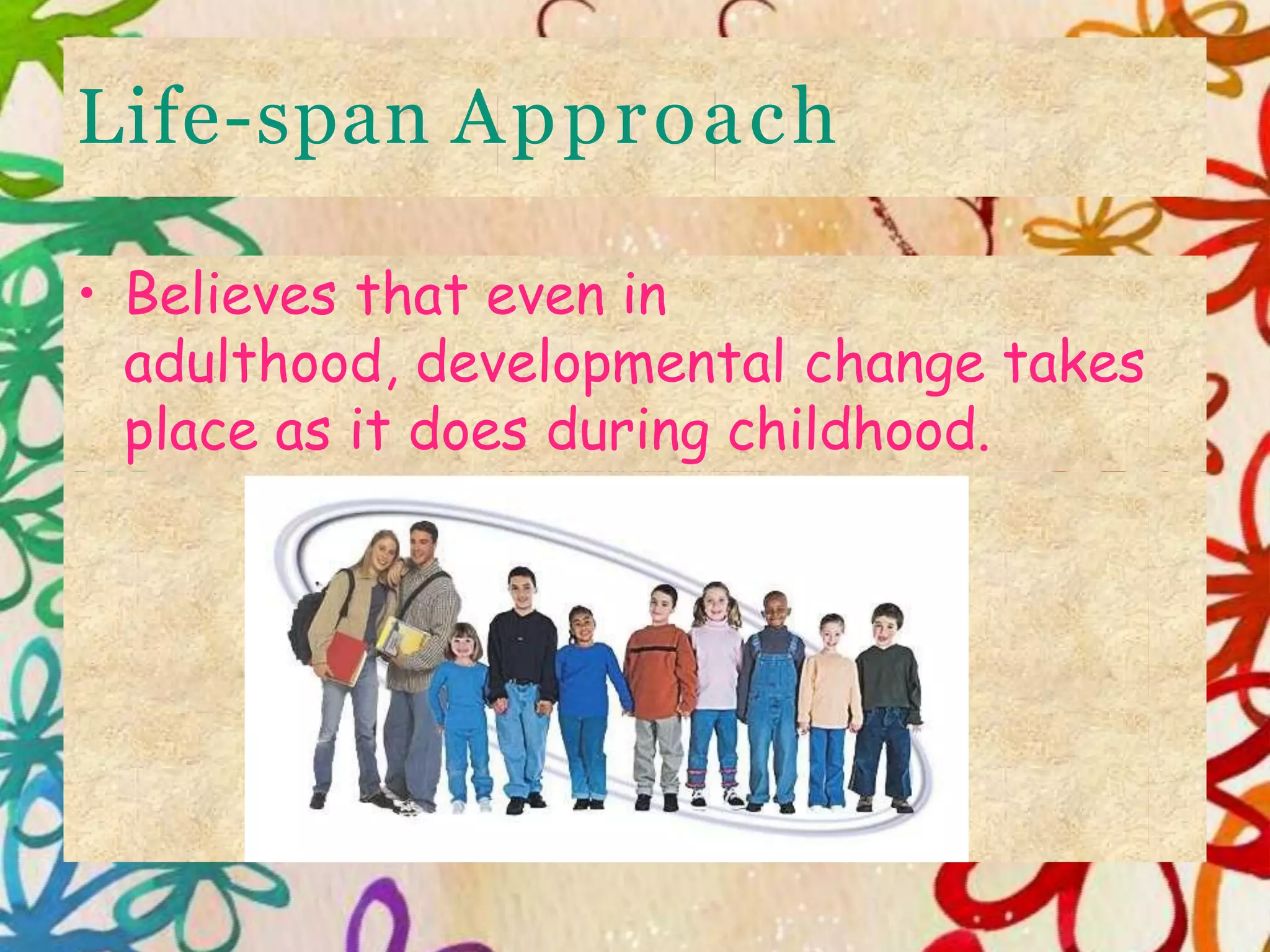 Life-span Approach

• Believes that even in adulthood, developmental change takes place as it does during childhood.